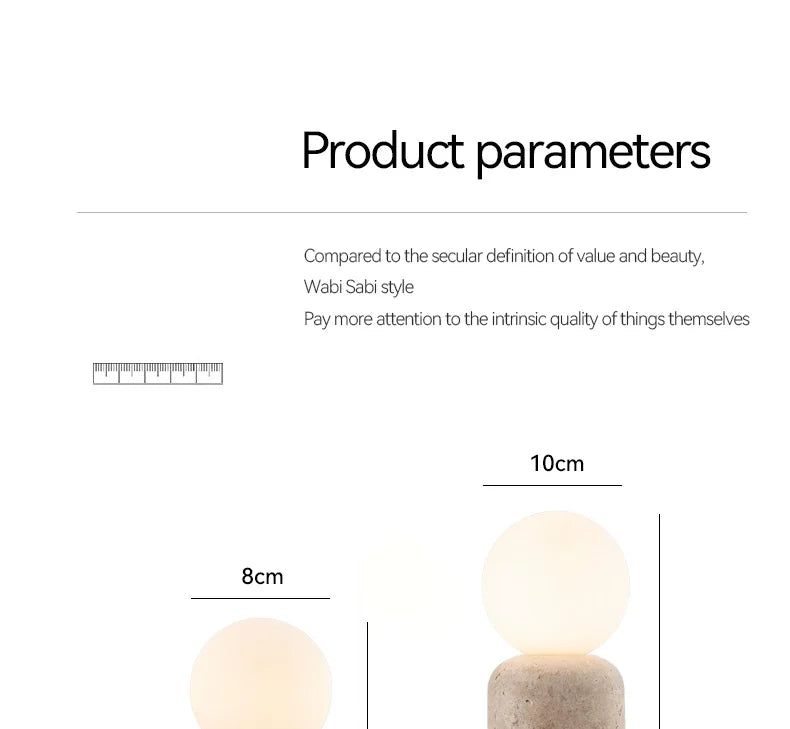 Product parameters

Compared to the secular definition of value and beauty,
Wabi Sabi style
Pay more attention to the intrinsic quality of things themselves

10cm

8cm